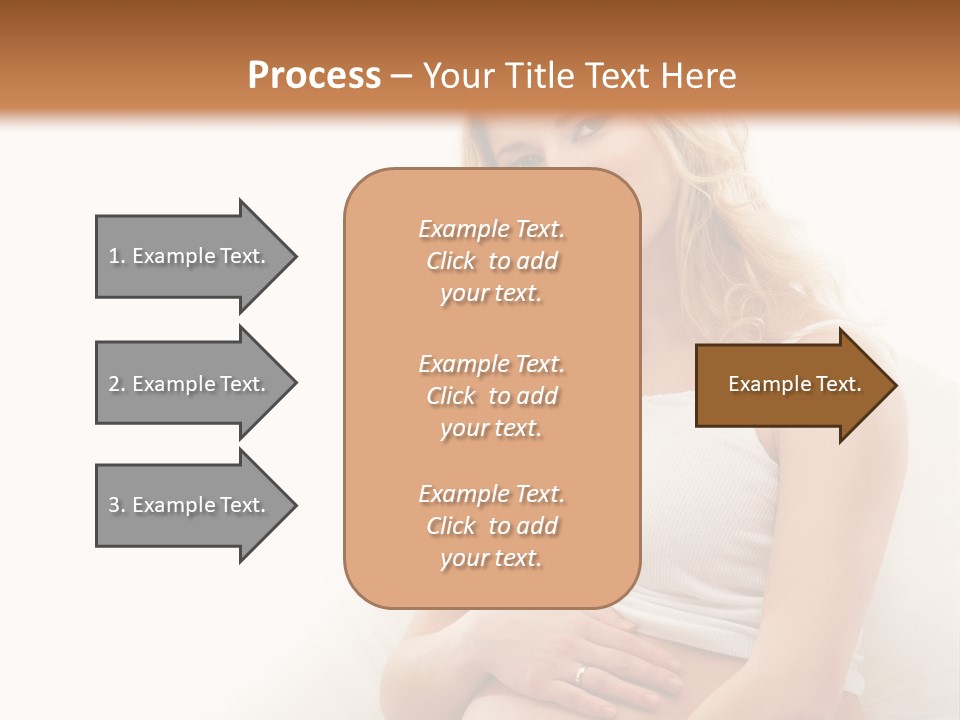 Process – Your Title Text Here

1. Example Text.

2. Example Text.

3. Example Text.

Example Text. Click to add your text.

Example Text. Click to add your text.

Example Text. Click to add your text.

Example Text.